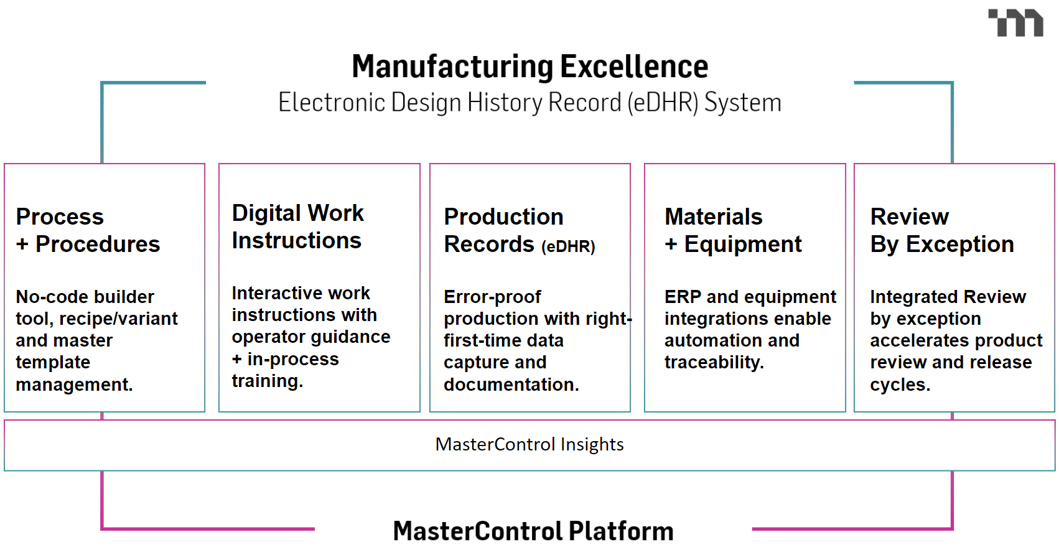 Manufacturing Excellence
Electronic Design History Record (eDHR) System

Process
+ Procedures

No-code builder tool, recipe/variant and master template management.

Digital Work Instructions

Interactive work instructions with operator guidance + in-process training.

Production Records (eDHR)

Error-proof production with right-first-time data capture and documentation.

Materials
+ Equipment

ERP and equipment integrations enable automation and traceability.

Review
By Exception

Integrated Review by exception accelerates product review and release cycles.

MasterControl Insights

MasterControl Platform